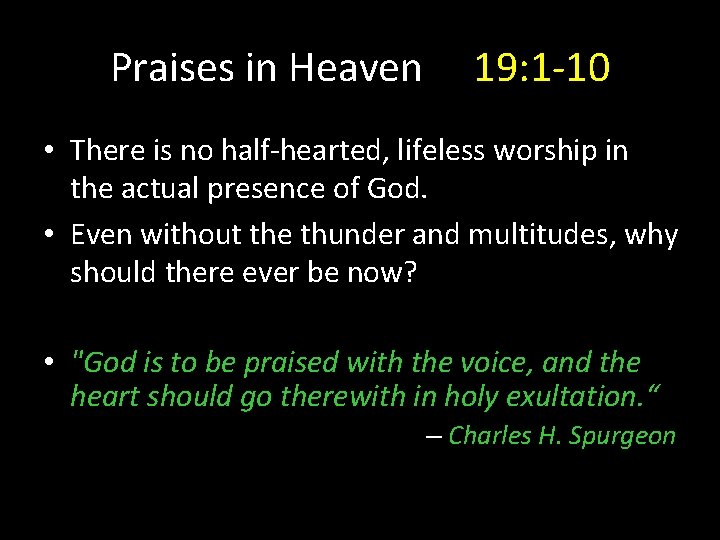 Praises in Heaven 19:1-10

• There is no half-hearted, lifeless worship in the actual presence of God.
• Even without the thunder and multitudes, why should there ever be now?

• "God is to be praised with the voice, and the heart should go therewith in holy exultation.“
– Charles H. Spurgeon